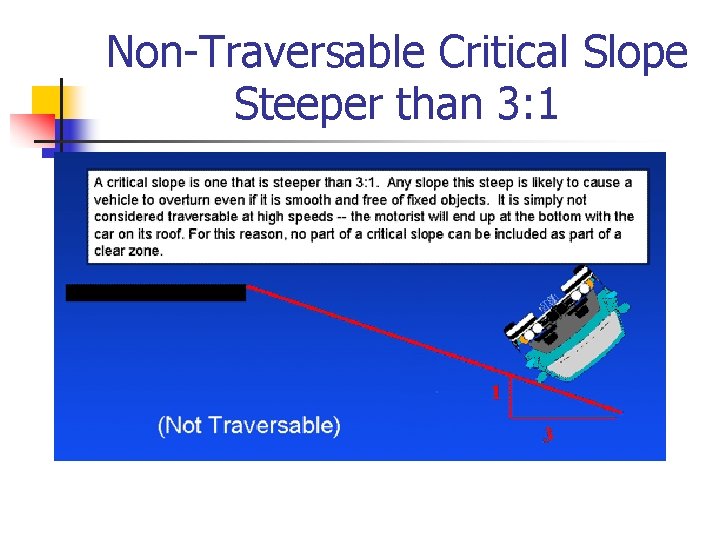 Non-Traversable Critical Slope Steeper than 3:1

A critical slope is one that is steeper than 3:1. Any slope this steep is likely to cause a vehicle to overturn even if it is smooth and free of fixed objects. It is simply not considered traversable at high speeds -- the motorist will end up at the bottom with the car on its roof. For this reason, no part of a critical slope can be included as part of a clear zone.

1

3

(Not Traversable)